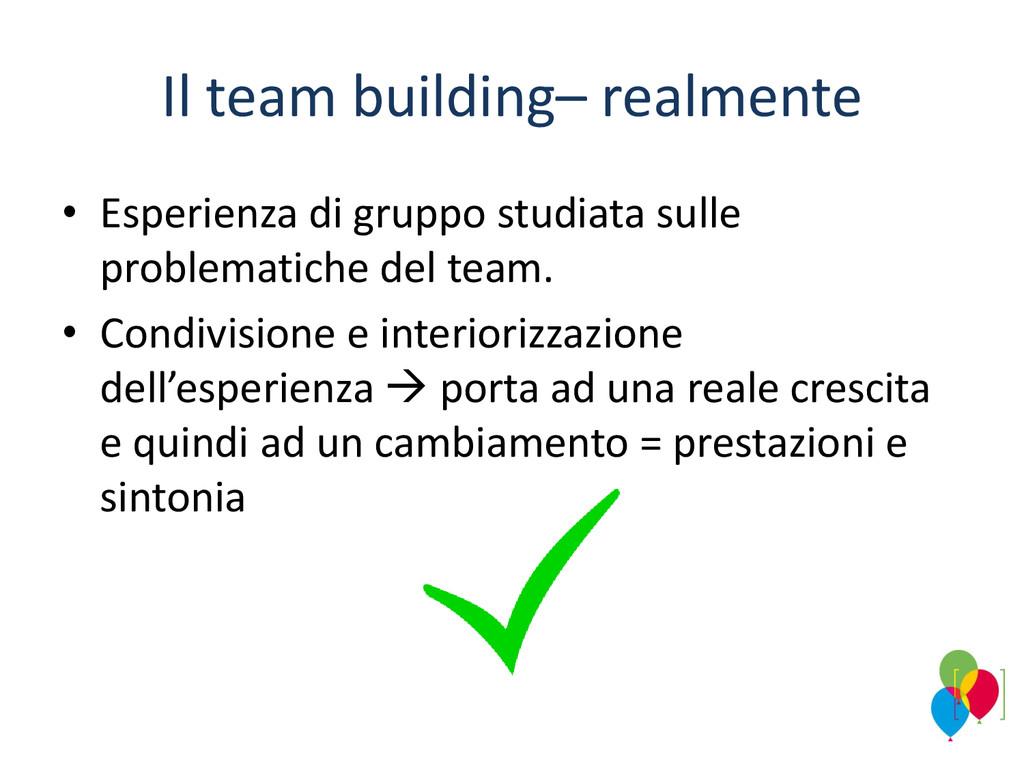 Il team building– realmente

• Esperienza di gruppo studiata sulle problematiche del team.

• Condivisione e interiorizzazione dell’esperienza → porta ad una reale crescita e quindi ad un cambiamento = prestazioni e sintonia